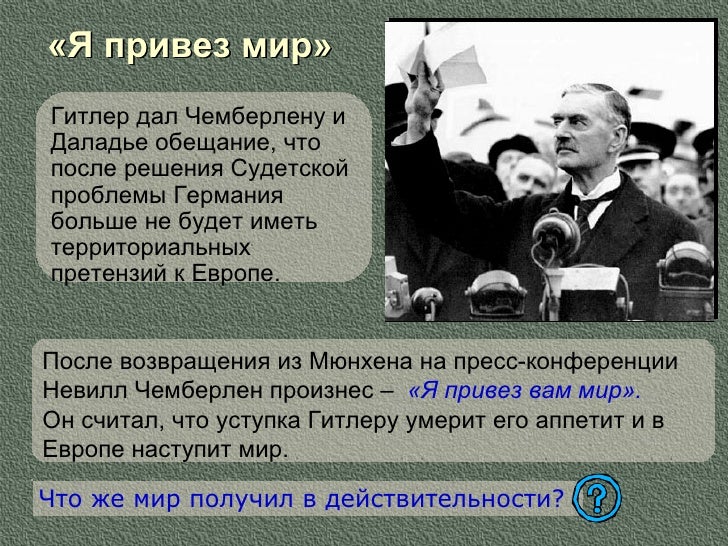 «Я привез мир»

Гитлер дал Чемберлену и Даладье обещание, что после решения Судетской проблемы Германия больше не будет иметь территориальных претензий к Европе.

После возвращения из Мюнхена на пресс-конференции Невилл Чемберлен произнес – «Я привез вам мир». Он считал, что уступка Гитлеру умерит его аппетит и в Европе наступит мир.

Что же мир получил в действительности?

?